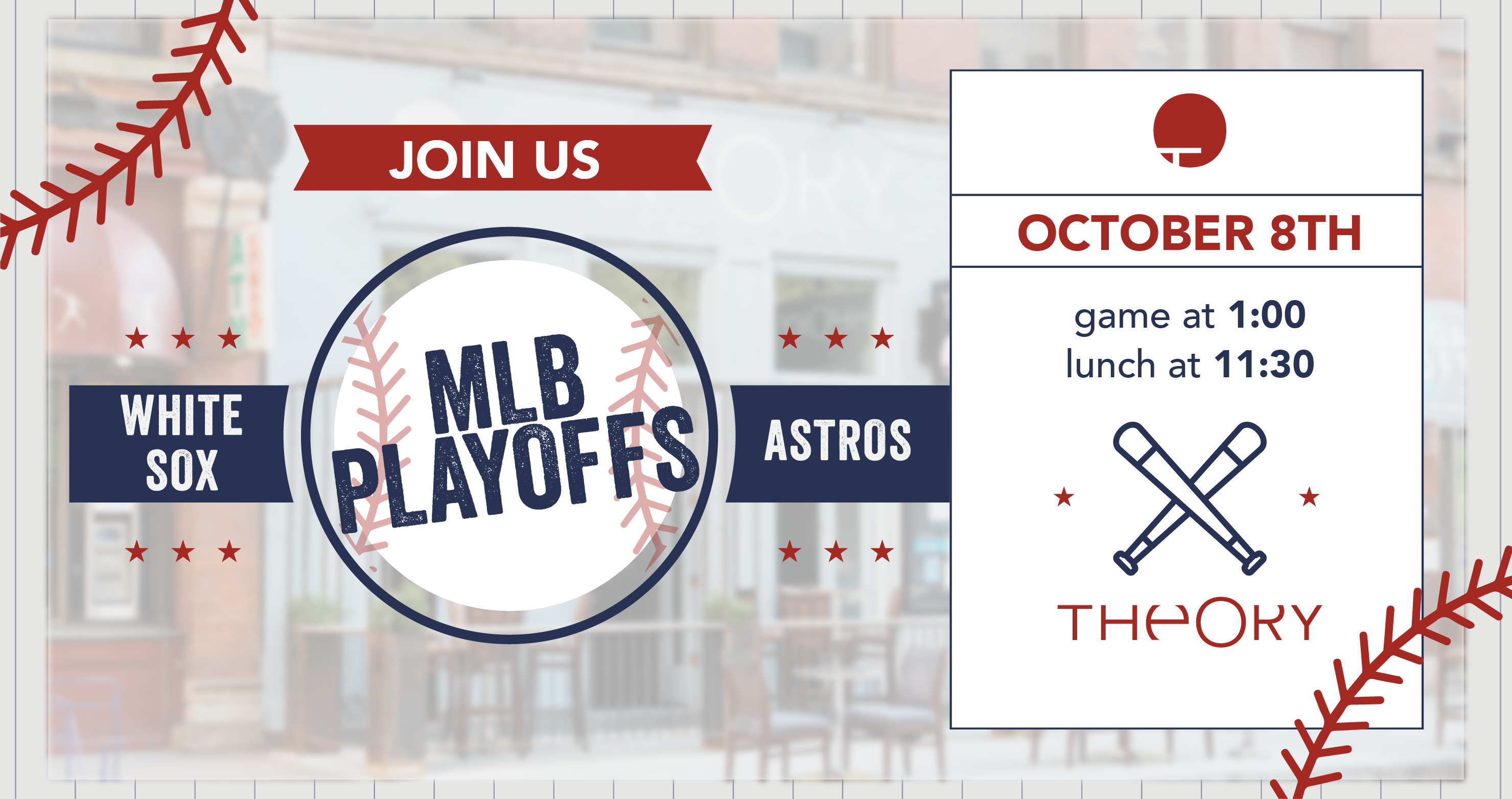 JOIN US

WHITE SOX

MLB PLAYOFFS

ASTROS

OCTOBER 8TH

game at 1:00
lunch at 11:30

THEORY